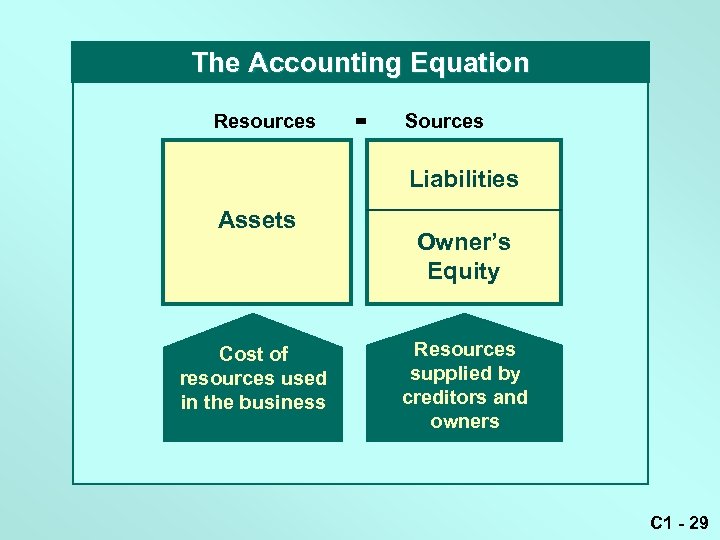 The Accounting Equation

Resources = Sources

Assets

Liabilities

Owner's Equity

Cost of resources used in the business

Resources supplied by creditors and owners

C1 - 29